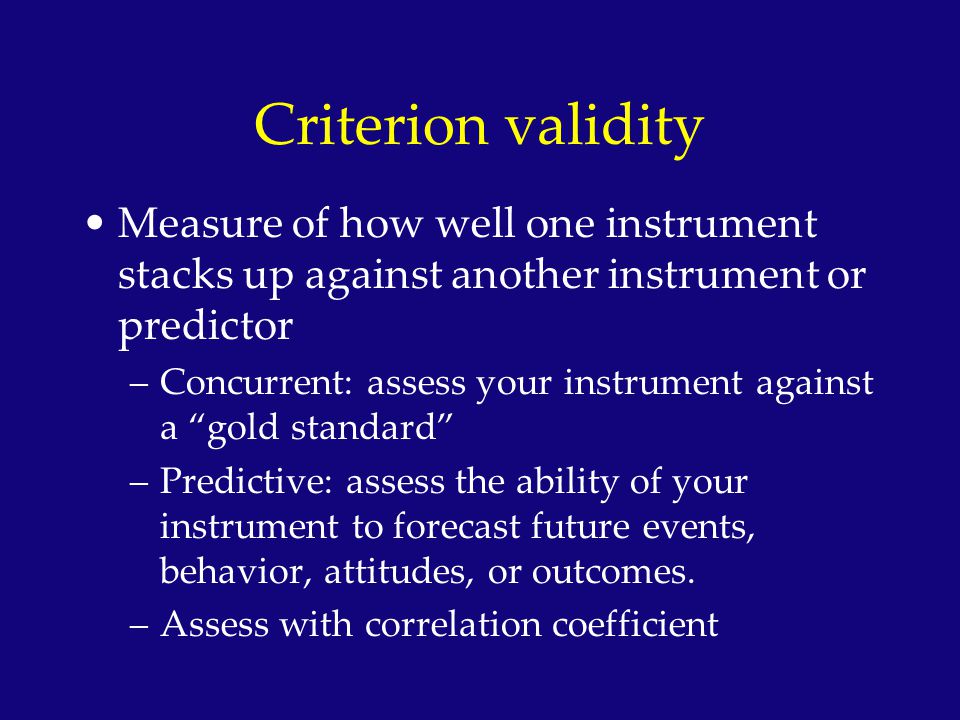 Criterion validity

• Measure of how well one instrument stacks up against another instrument or predictor

– Concurrent: assess your instrument against a “gold standard”

– Predictive: assess the ability of your instrument to forecast future events, behavior, attitudes, or outcomes.

– Assess with correlation coefficient